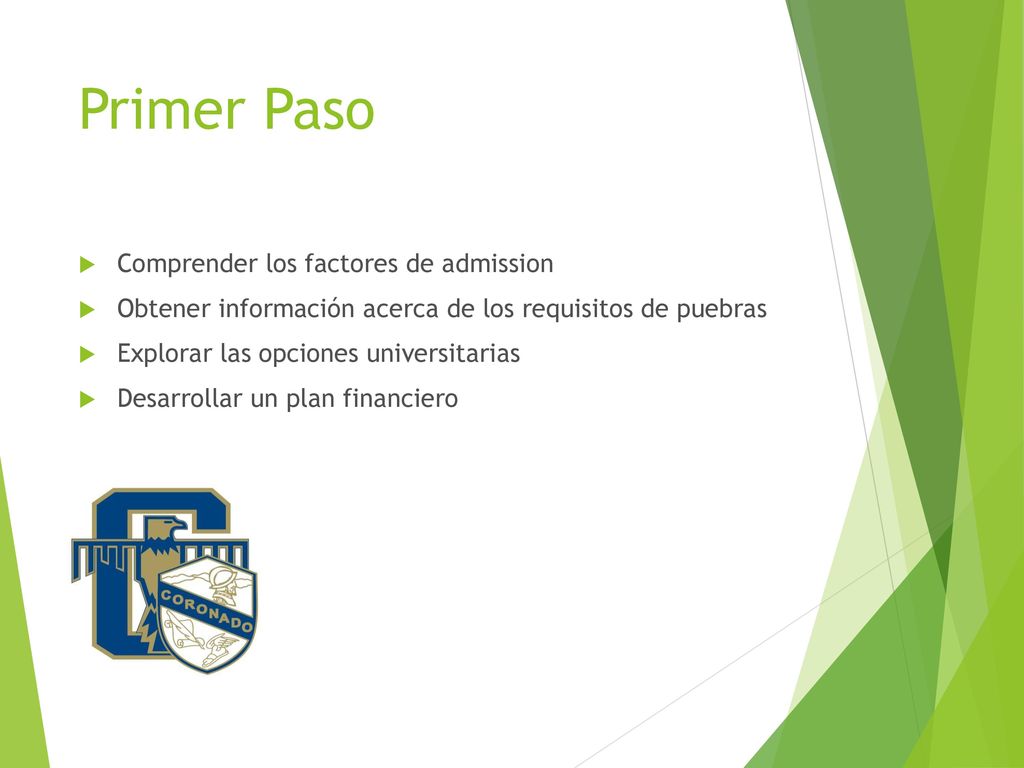 Primer Paso

Comprender los factores de admission

Obtener información acerca de los requisitos de puebras

Explorar las opciones universitarias

Desarrollar un plan financiero

CORONADO